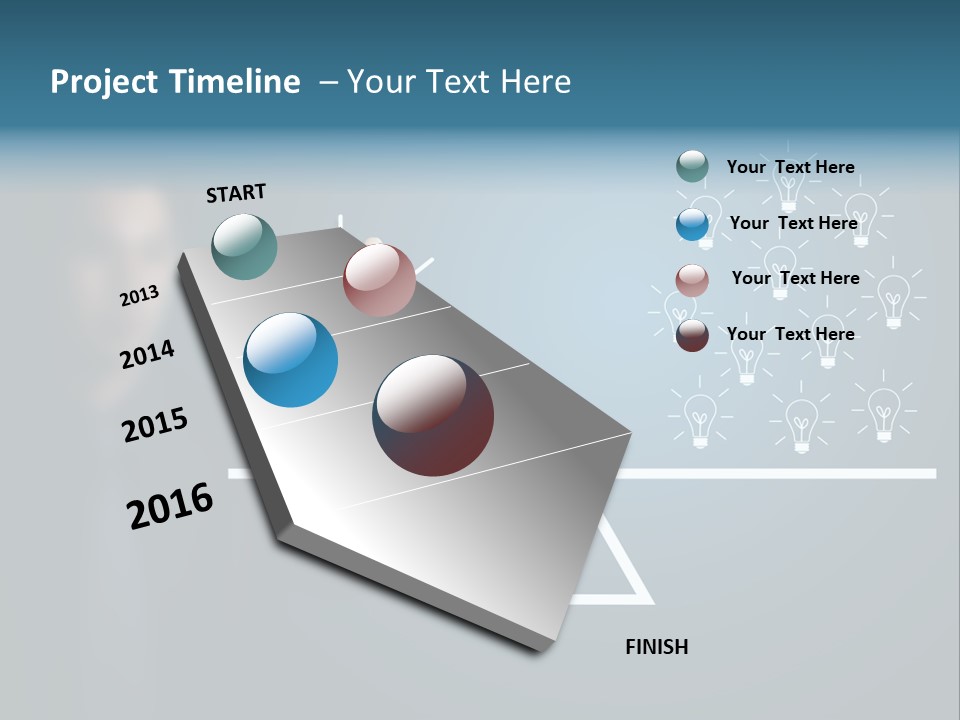 Project Timeline – Your Text Here

START

2013

2014

2015

2016

FINISH

Your Text Here

Your Text Here

Your Text Here

Your Text Here